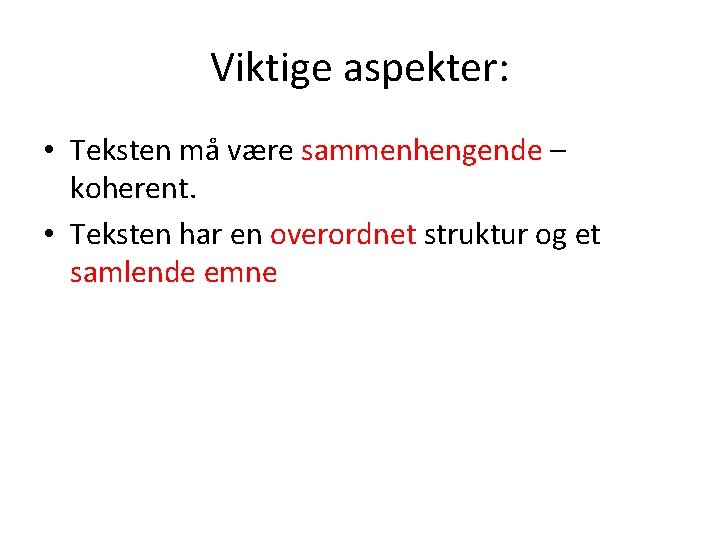 Viktige aspekter:

• Teksten må være sammenhengende – koherent.
• Teksten har en overordnet struktur og et samlende emne